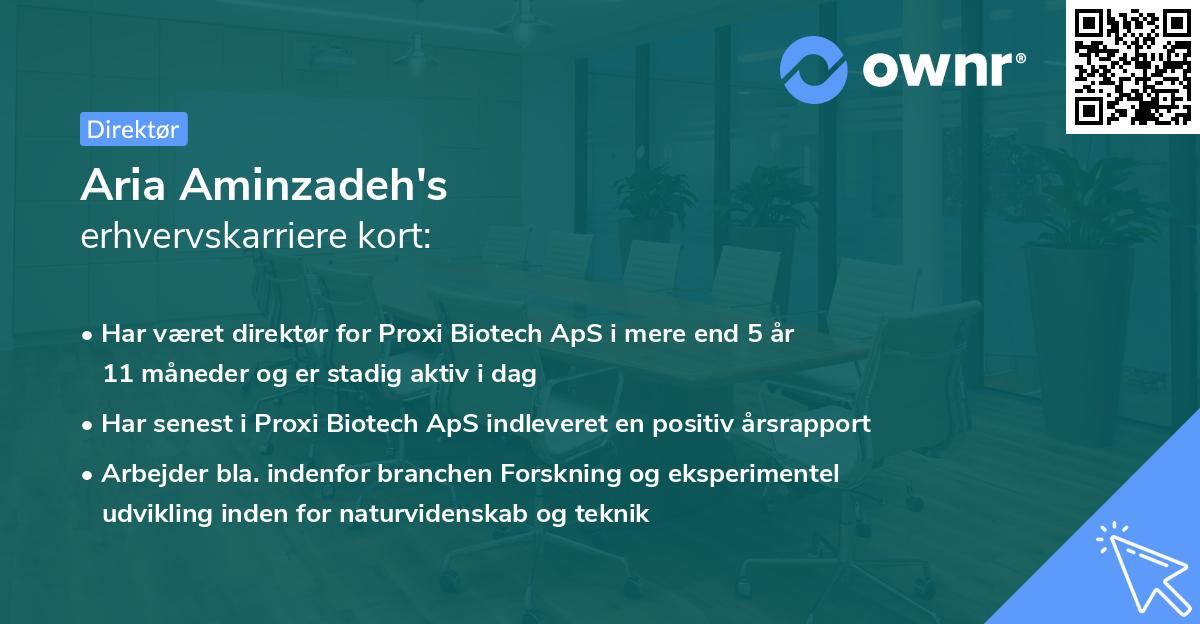 ownr®

Direktør

Aria Aminzadeh's
erhvervskarriere kort:

• Har været direktør for Proxi Biotech ApS i mere end 5 år 11 måneder og er stadig aktiv i dag

• Har senest i Proxi Biotech ApS indleveret en positiv årsrapport

• Arbejder bla. indenfor branchen Forskning og eksperimentel udvikling inden for naturvidenskab og teknik